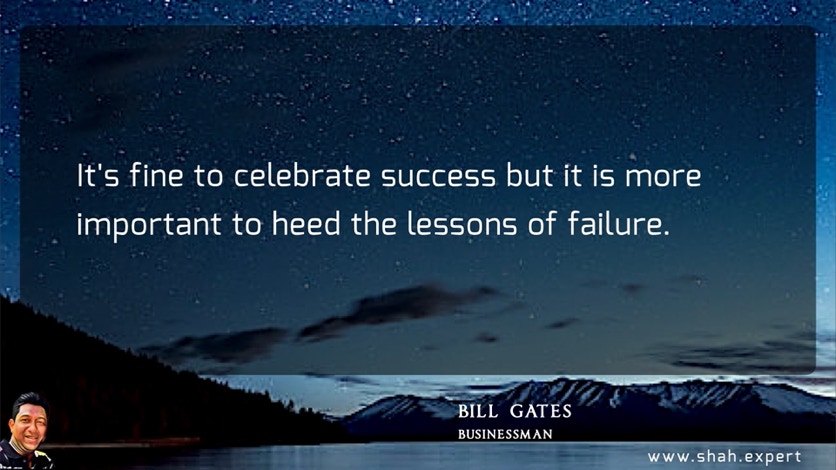 It's fine to celebrate success but it is more important to heed the lessons of failure.

BILL GATES
BUSINESSMAN

www.shah.expert